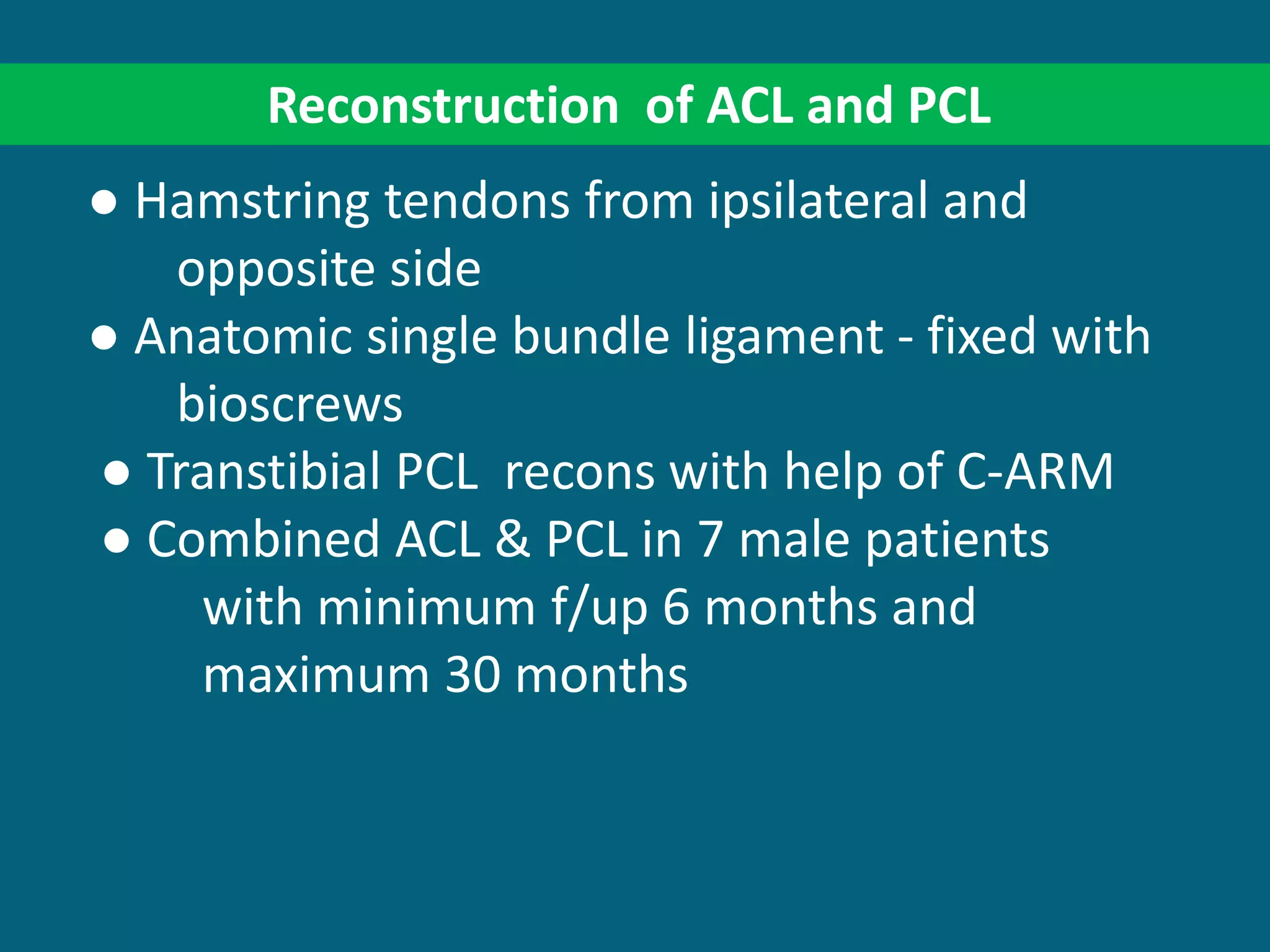 Reconstruction of ACL and PCL

● Hamstring tendons from ipsilateral and opposite side

● Anatomic single bundle ligament - fixed with bioscrews

● Transtibial PCL recons with help of C-ARM

● Combined ACL & PCL in 7 male patients with minimum f/up 6 months and maximum 30 months